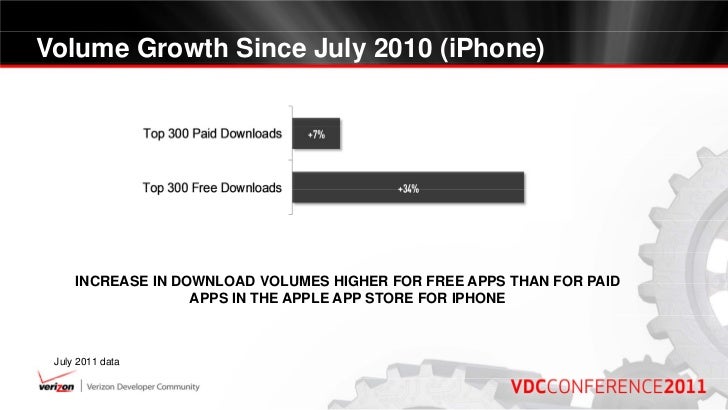 Volume Growth Since July 2010 (iPhone)

Top 300 Paid Downloads
+7%

Top 300 Free Downloads
+34%

INCREASE IN DOWNLOAD VOLUMES HIGHER FOR FREE APPS THAN FOR PAID APPS IN THE APPLE APP STORE FOR IPHONE

July 2011 data

verizon | Verizon Developer Community

VDCCONFERENCE2011